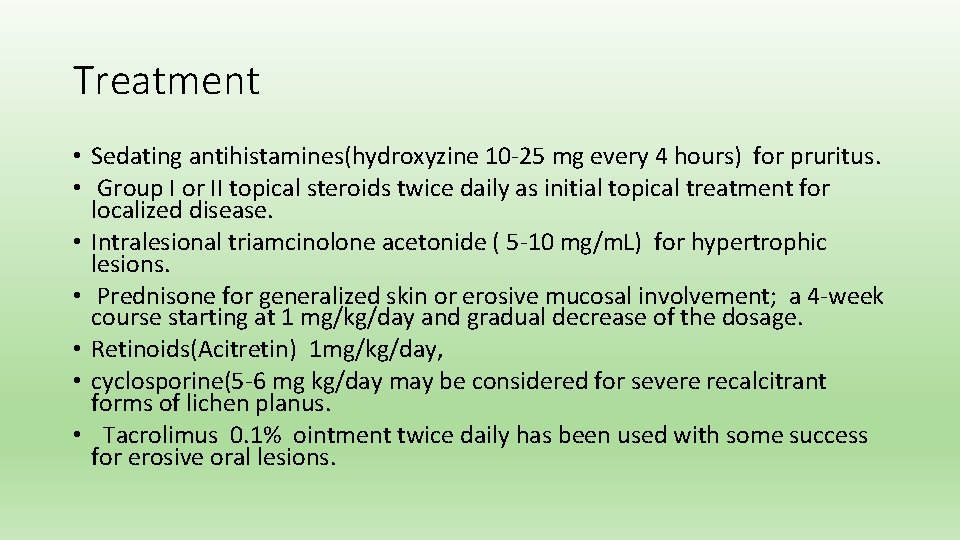 Treatment

• Sedating antihistamines(hydroxyzine 10-25 mg every 4 hours) for pruritus.
• Group I or II topical steroids twice daily as initial topical treatment for localized disease.
• Intralesional triamcinolone acetonide ( 5-10 mg/mL) for hypertrophic lesions.
• Prednisone for generalized skin or erosive mucosal involvement; a 4-week course starting at 1 mg/kg/day and gradual decrease of the dosage.
• Retinoids(Acitretin) 1mg/kg/day,
• cyclosporine(5-6 mg kg/day may be considered for severe recalcitrant forms of lichen planus.
• Tacrolimus 0.1% ointment twice daily has been used with some success for erosive oral lesions.